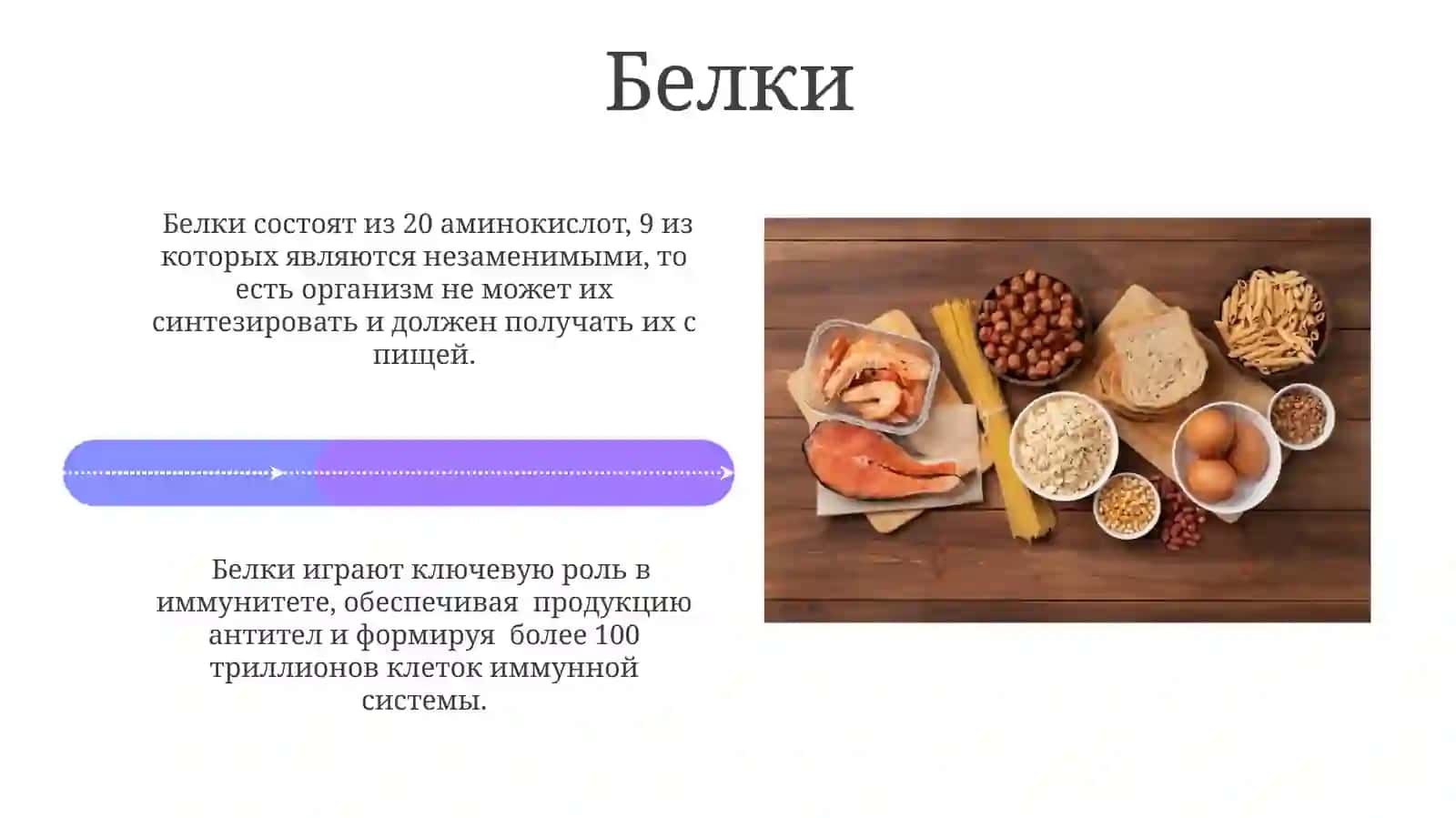 Белки

Белки состоят из 20 аминокислот, 9 из которых являются незаменимыми, то есть организм не может их синтезировать и должен получать их с пищей.

Белки играют ключевую роль в иммунитете, обеспечивая продукцию антител и формируя более 100 триллионов клеток иммунной системы.